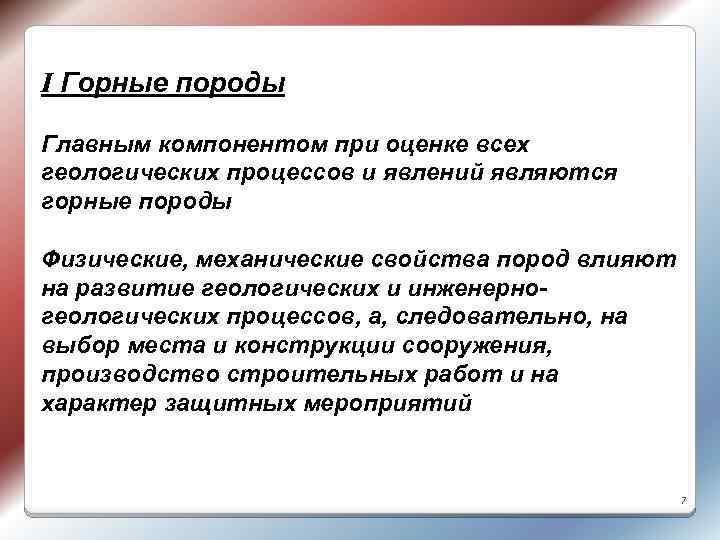 I Горные породы

Главным компонентом при оценке всех геологических процессов и явлений являются горные породы

Физические, механические свойства пород влияют на развитие геологических и инженерно-геологических процессов, а, следовательно, на выбор места и конструкции сооружения, производство строительных работ и на характер защитных мероприятий

7